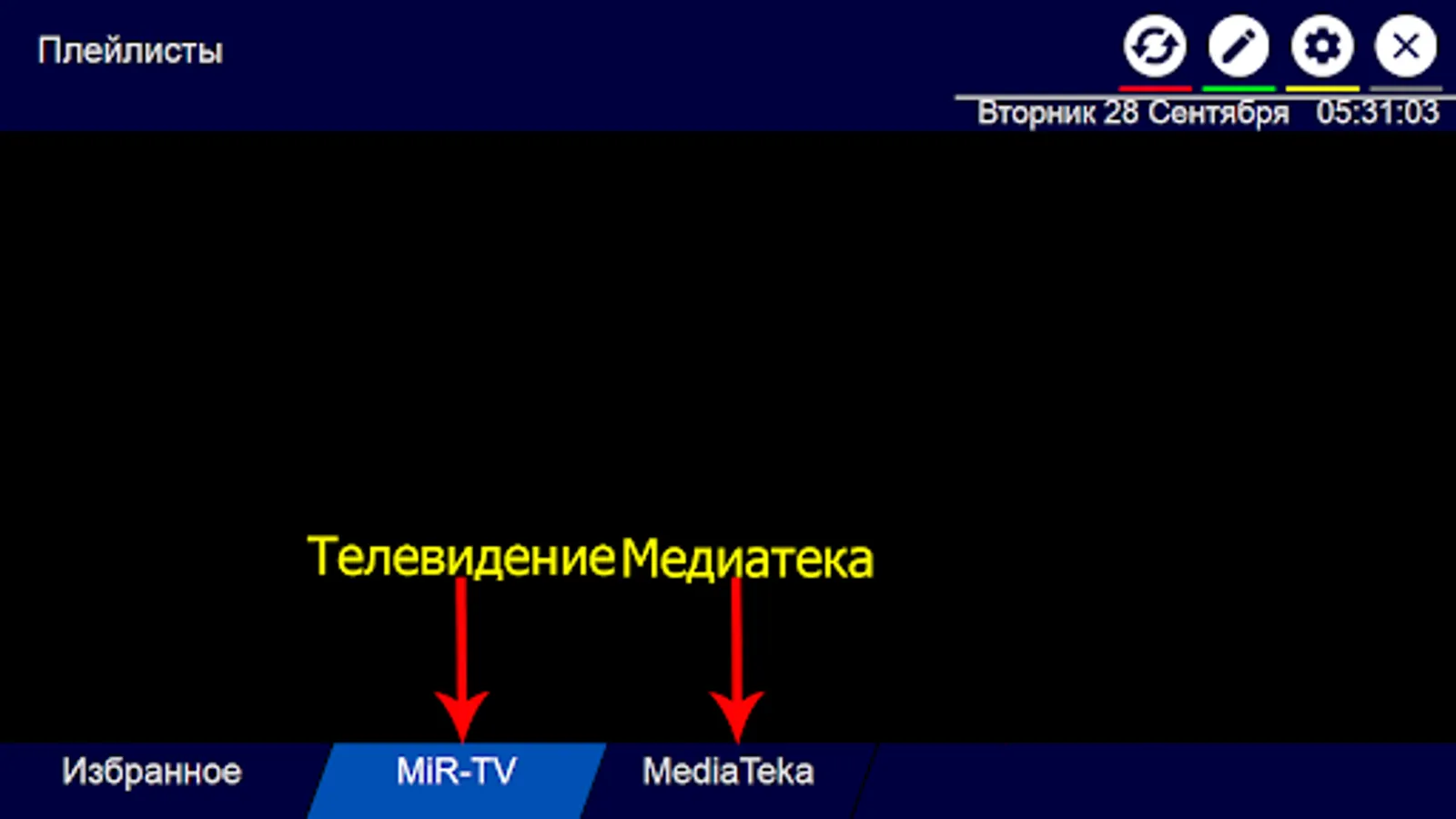 Плейлисты

Вторник 28 Сентября 05:31:03

Телевидение Медиатека

Избранное MiR-TV MediaTeka